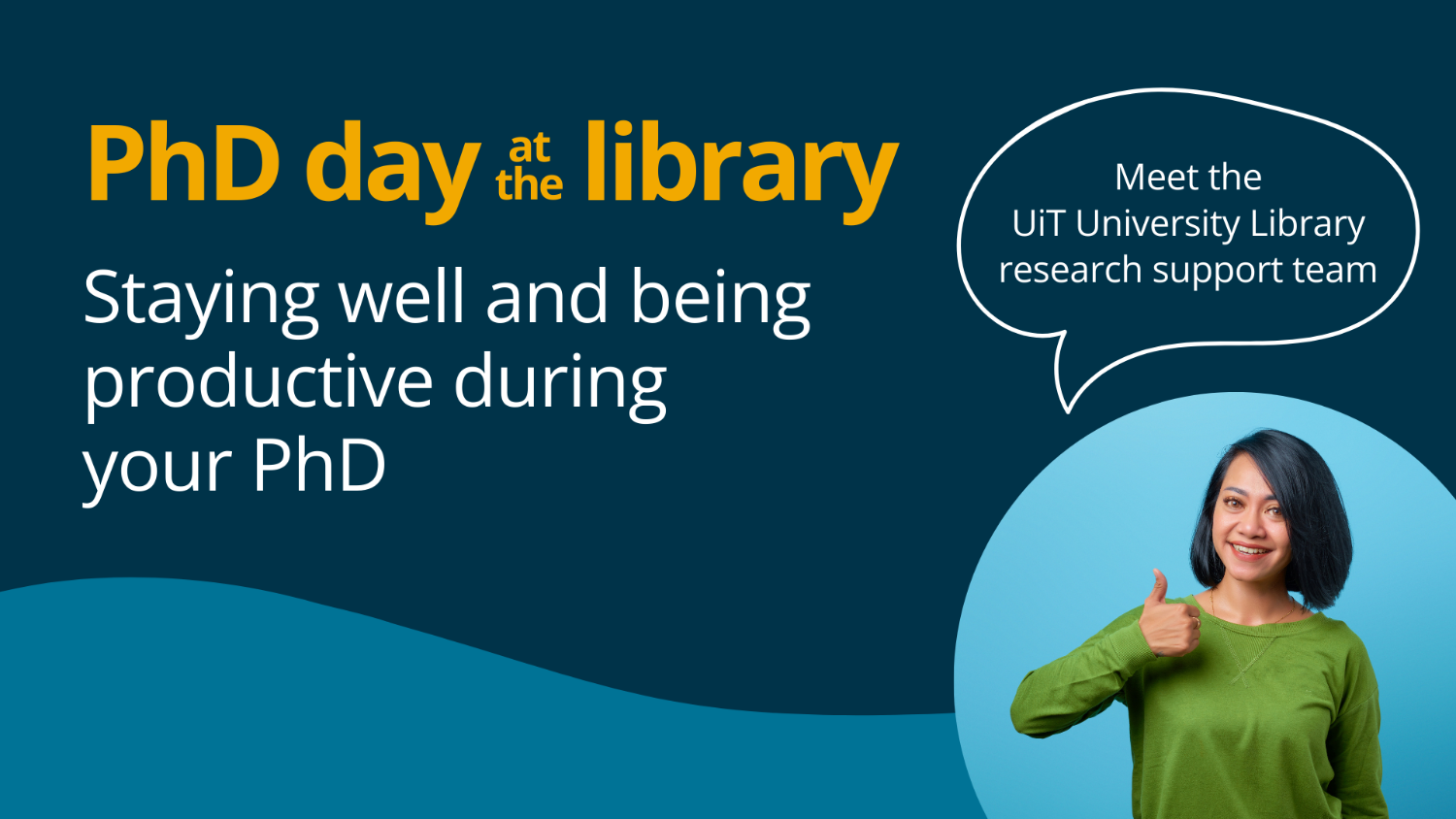 PhD day at the library

Staying well and being productive during your PhD

Meet the UiT University Library research support team